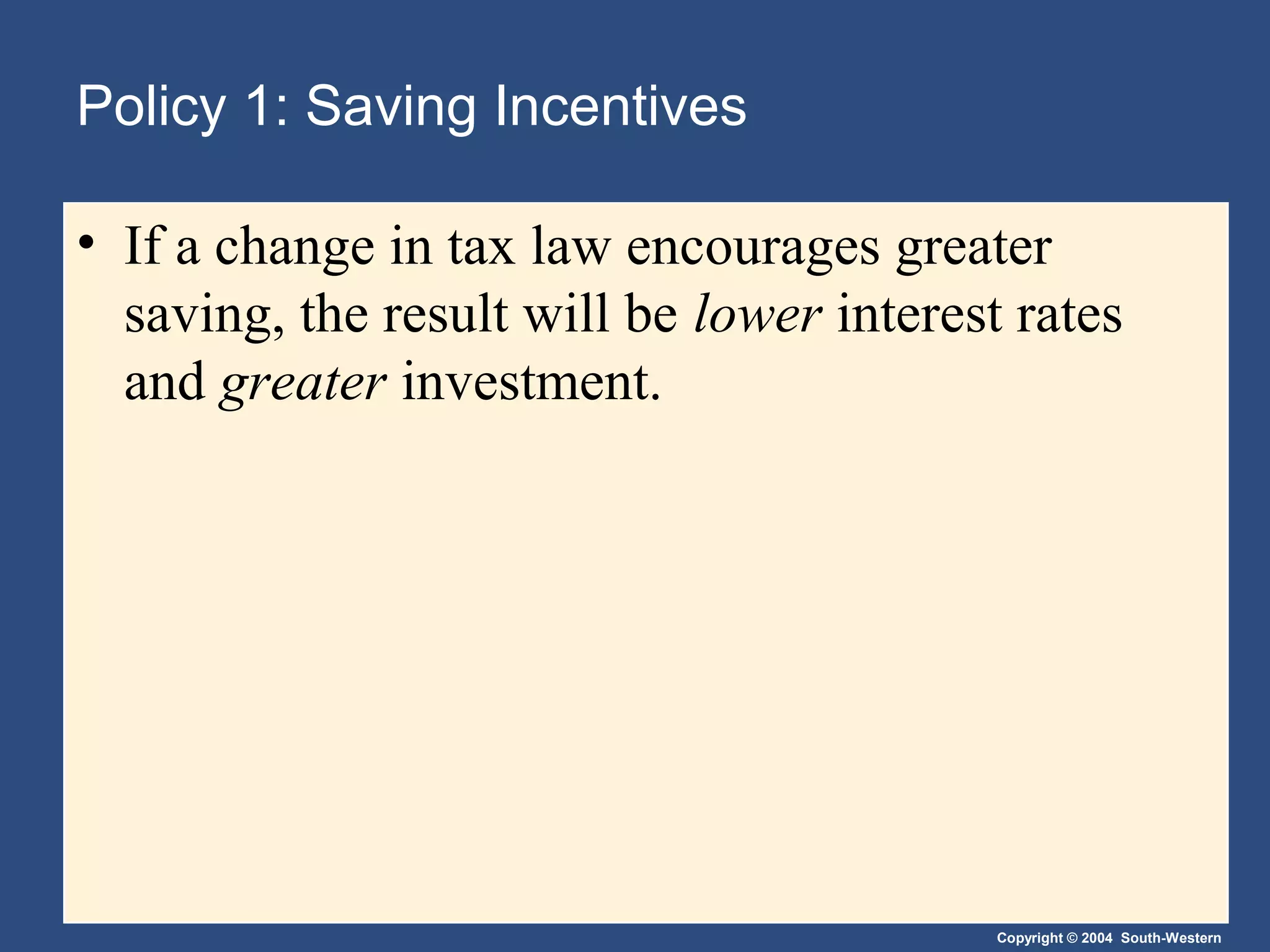 Policy 1: Saving Incentives

• If a change in tax law encourages greater saving, the result will be lower interest rates and greater investment.

Copyright © 2004 South-Western